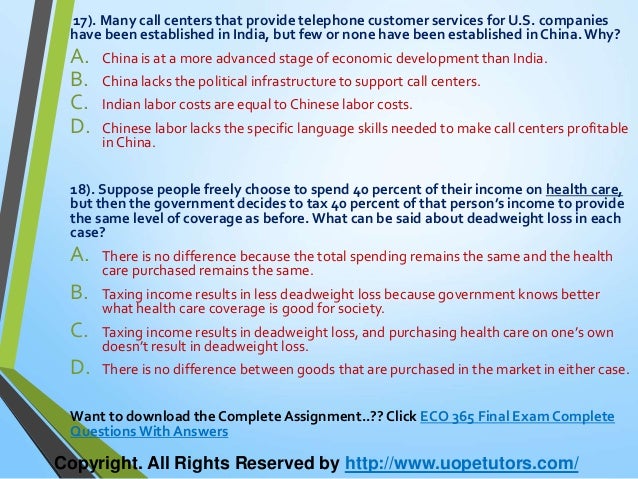 17). Many call centers that provide telephone customer services for U.S. companies have been established in India, but few or none have been established in China. Why?

A. China is at a more advanced stage of economic development than India.
B. China lacks the political infrastructure to support call centers.
C. Indian labor costs are equal to Chinese labor costs.
D. Chinese labor lacks the specific language skills needed to make call centers profitable in China.

18). Suppose people freely choose to spend 40 percent of their income on health care, but then the government decides to tax 40 percent of that person's income to provide the same level of coverage as before. What can be said about deadweight loss in each case?

A. There is no difference because the total spending remains the same and the health care purchased remains the same.
B. Taxing income results in less deadweight loss because government knows better what health care coverage is good for society.
C. Taxing income results in deadweight loss, and purchasing health care on one's own doesn't result in deadweight loss.
D. There is no difference between goods that are purchased in the market in either case.

Want to download the Complete Assignment..?? Click ECO 365 Final Exam Complete Questions With Answers

Copyright. All Rights Reserved by http://www.uopetutors.com/